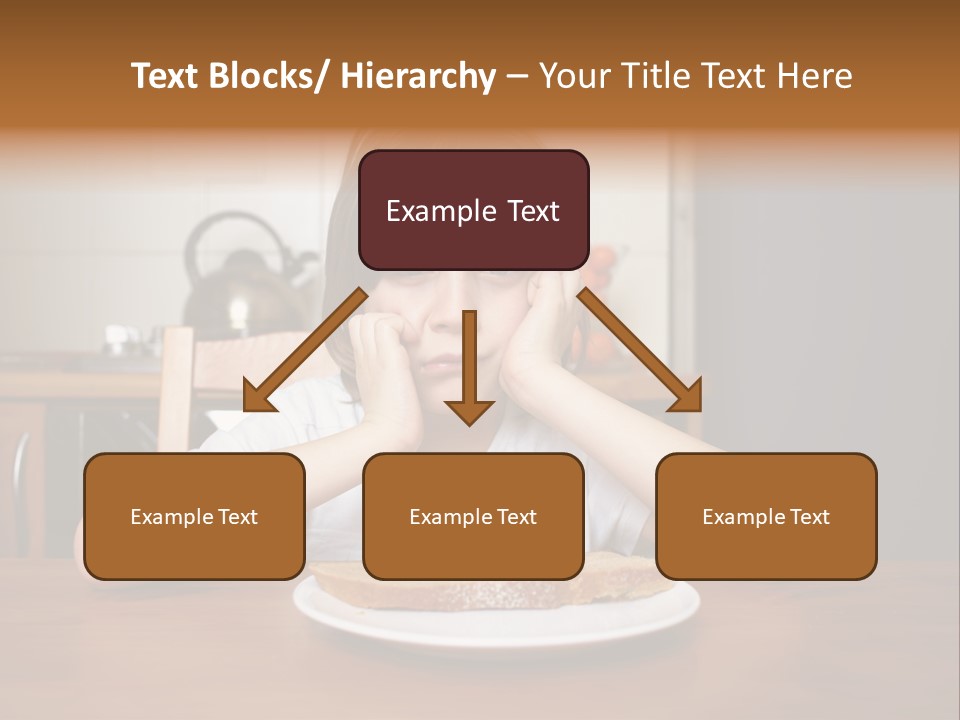 Text Blocks/ Hierarchy – Your Title Text Here

Example Text

Example Text

Example Text

Example Text